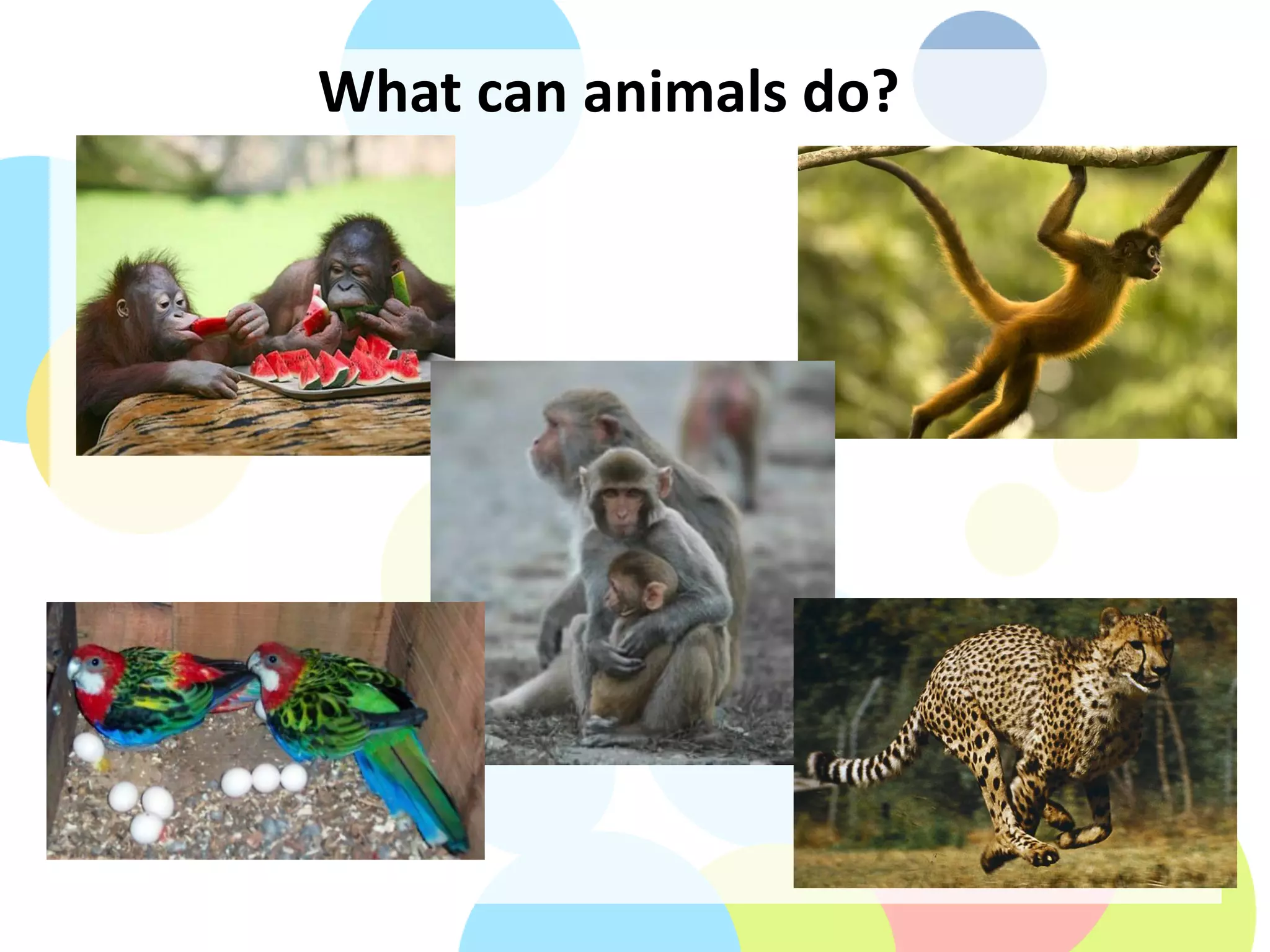 What can animals do?